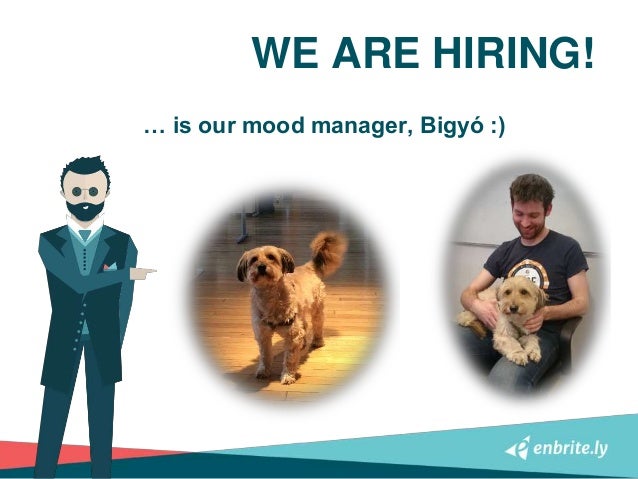 WE ARE HIRING!

… is our mood manager, Bigyó :)

enbrite.ly